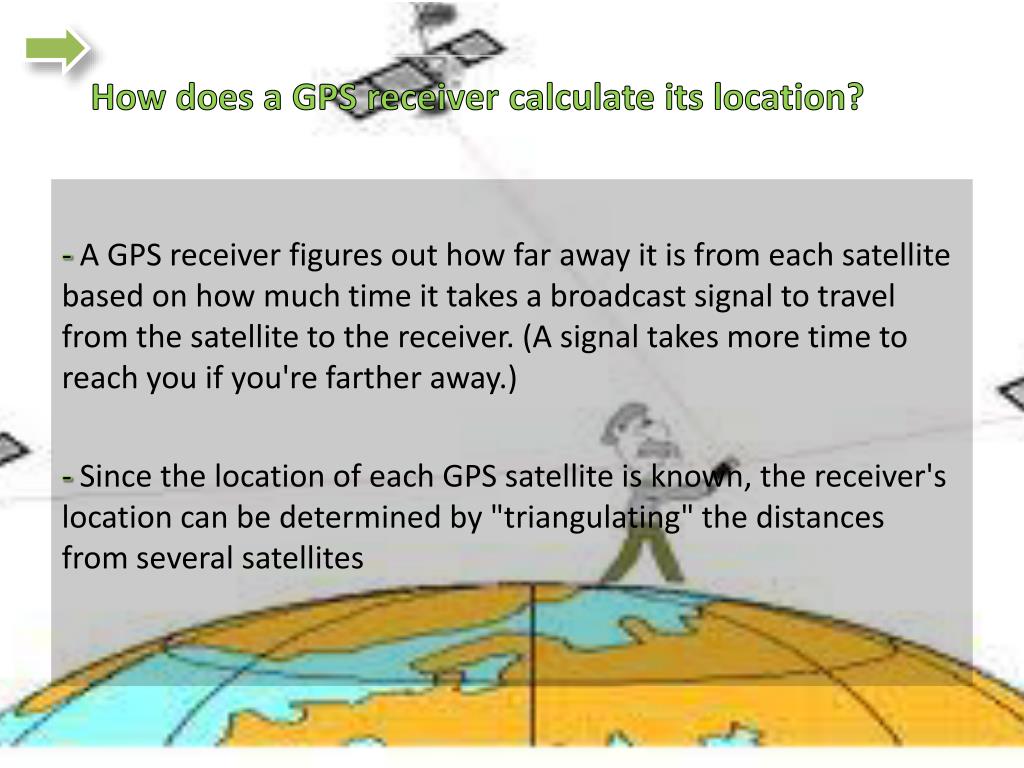 How does a GPS receiver calculate its location?

- A GPS receiver figures out how far away it is from each satellite based on how much time it takes a broadcast signal to travel from the satellite to the receiver. (A signal takes more time to reach you if you're farther away.)

- Since the location of each GPS satellite is known, the receiver's location can be determined by "triangulating" the distances from several satellites